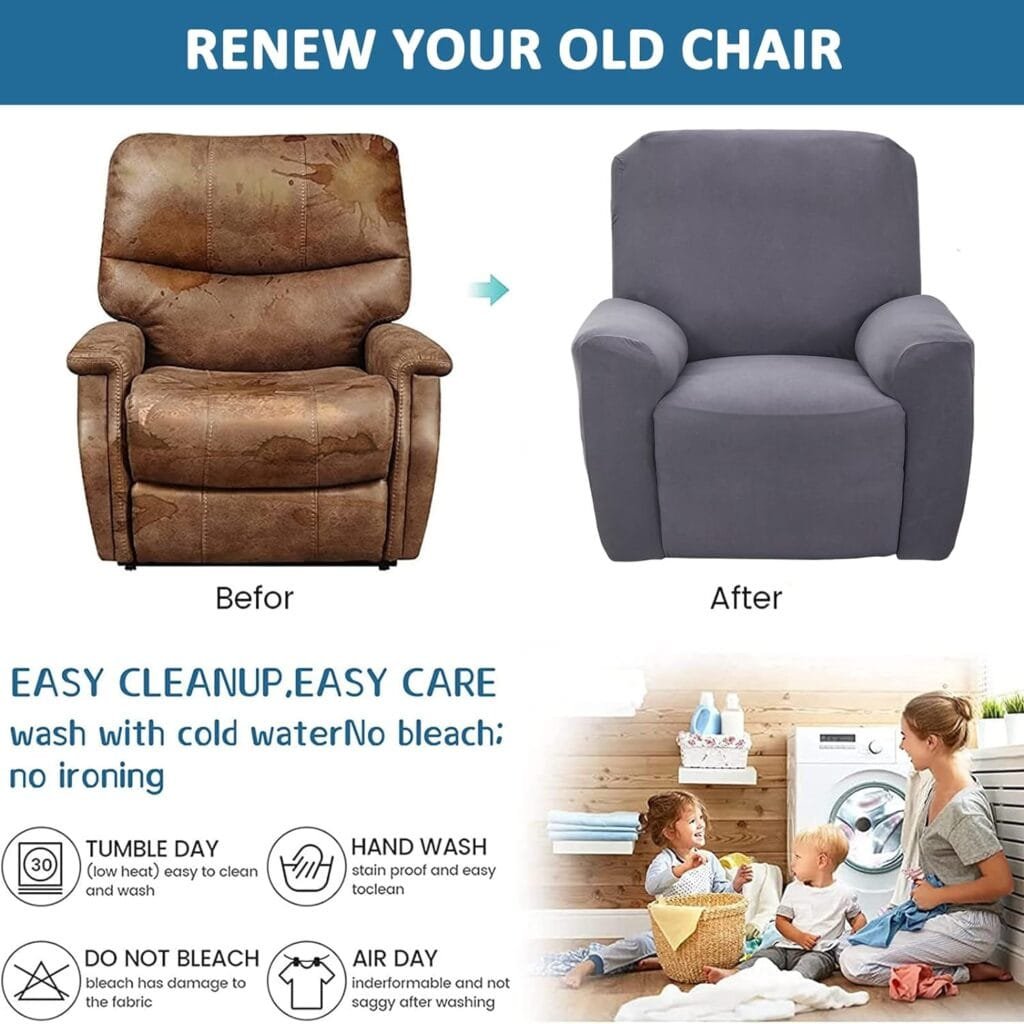 RENEW YOUR OLD CHAIR

Befor

After

EASY CLEANUP.EASY CARE
wash with cold waterNo bleach; no ironing

30

TUMBLE DAY
(low heat) easy to clean and wash

HAND WASH
stain proof and easy toclean

DO NOT BLEACH
bleach has damage to the fabric

AIR DAY
inderformable and not saggy after washing